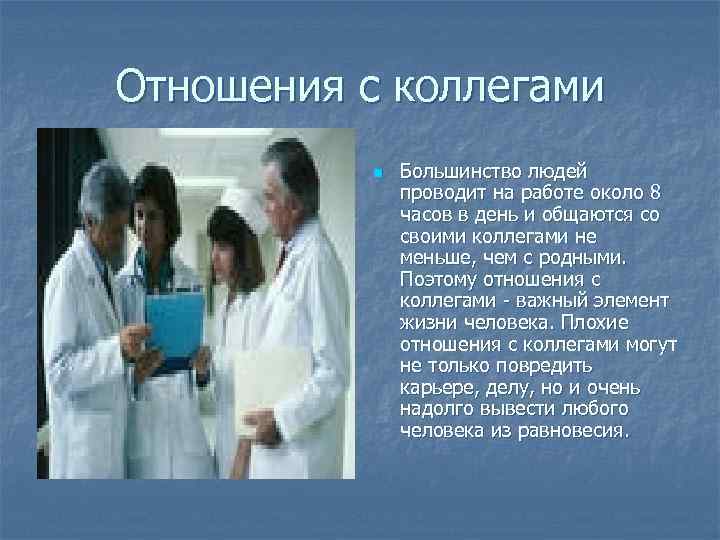 Отношения с коллегами

Большинство людей проводит на работе около 8 часов в день и общаются со своими коллегами не меньше, чем с родными. Поэтому отношения с коллегами - важный элемент жизни человека. Плохие отношения с коллегами могут не только повредить карьере, делу, но и очень надолго вывести любого человека из равновесия.